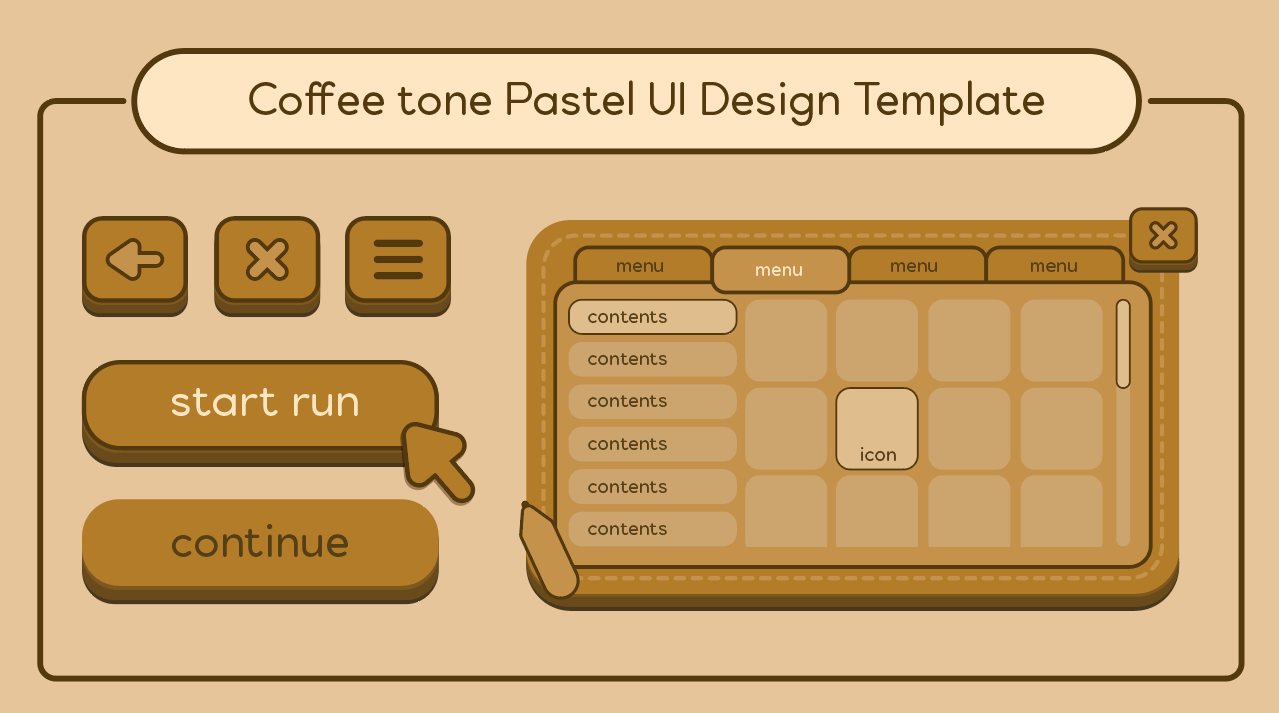 Coffee tone Pastel UI Design Template

start run

continue

menu menu menu menu

contents
contents
contents
contents
contents
contents

icon